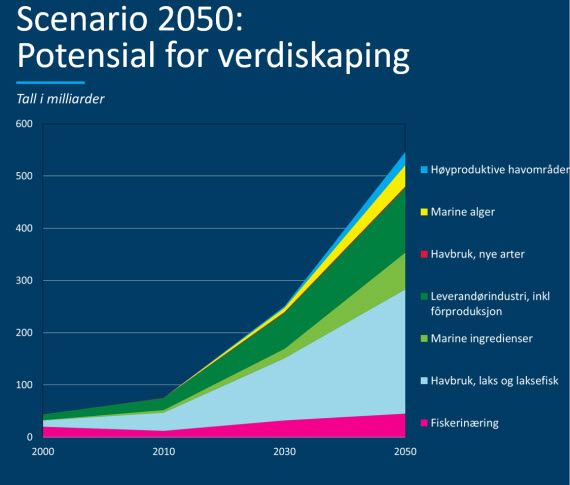 Scenario 2050:
Potensial for verdiskaping

Tall i milliarder

600
500
400
300
200
100
0

2000
2010
2030
2050

Høyproduktive havområder
Marine alger
Havbruk, nye arter
Leverandørindustri, inkl fôrproduksjon
Marine ingredienser
Havbruk, laks og laksefisk
Fiskerinæring